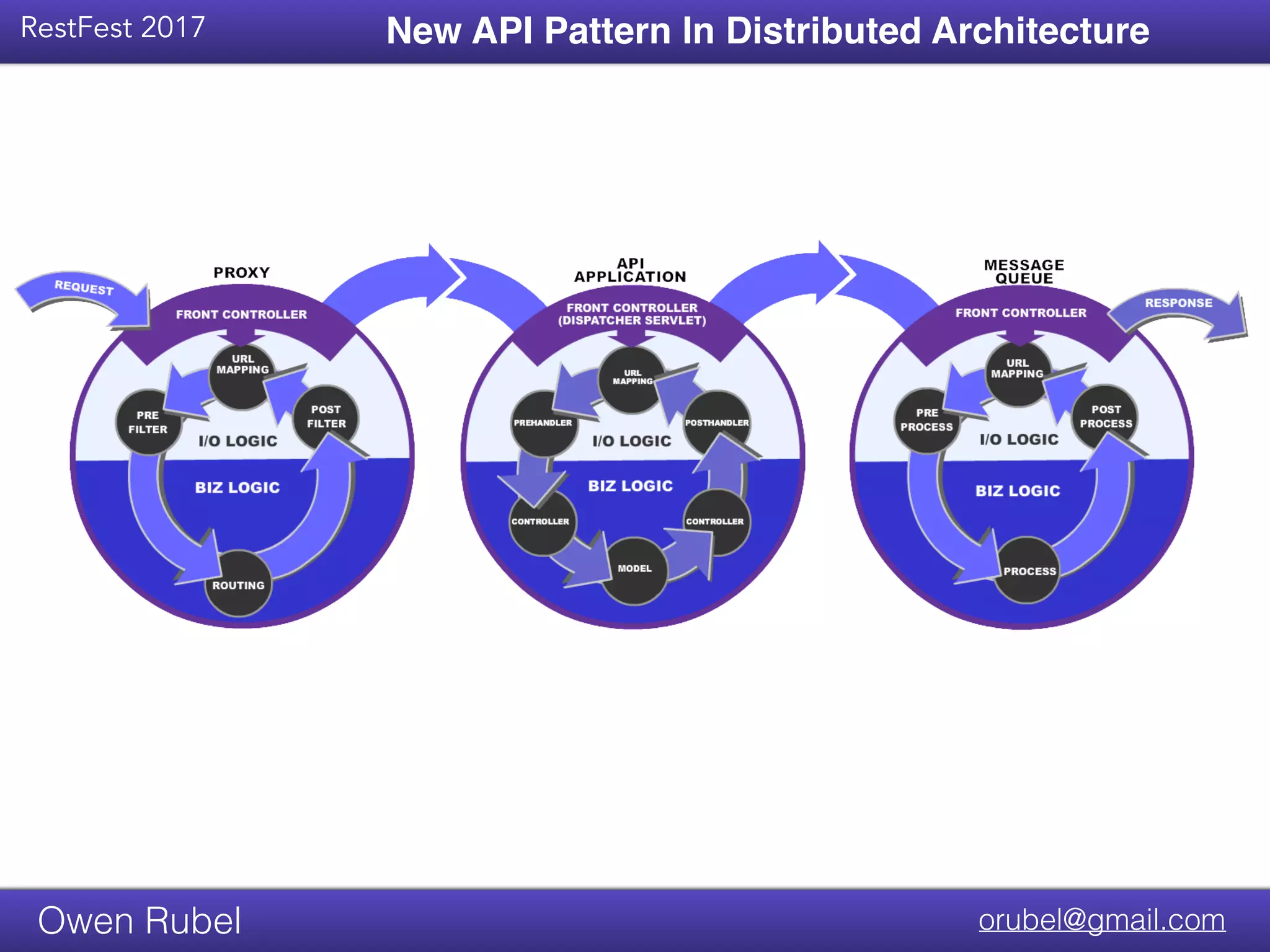 RestFest 2017

New API Pattern In Distributed Architecture

REQUEST

PROXY

FRONT CONTROLLER

URL MAPPING

PRE FILTER

POST FILTER

I/O LOGIC

BIZ LOGIC

ROUTING

API APPLICATION

FRONT CONTROLLER (DISPATCHER SERVLET)

URL MAPPING

PREHANDLER

POSTHANDLER

I/O LOGIC

BIZ LOGIC

CONTROLLER

CONTROLLER

MODEL

MESSAGE QUEUE

FRONT CONTROLLER

RESPONSE

URL MAPPING

PRE PROCESS

POST PROCESS

I/O LOGIC

BIZ LOGIC

PROCESS

Owen Rubel

orubel@gmail.com